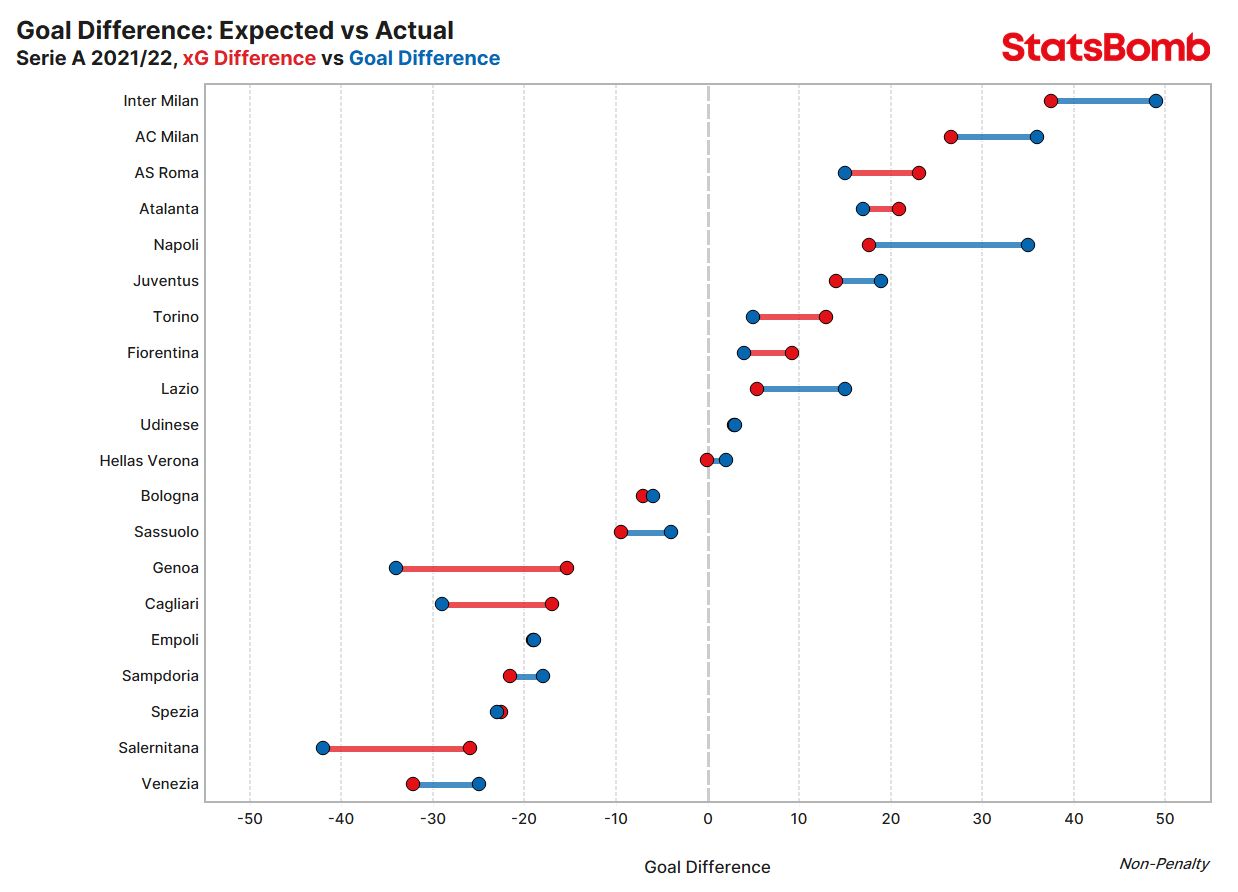 Goal Difference: Expected vs Actual
Serie A 2021/22, xG Difference vs Goal Difference

StatsBomb

Inter Milan
AC Milan
AS Roma
Atalanta
Napoli
Juventus
Torino
Fiorentina
Lazio
Udinese
Hellas Verona
Bologna
Sassuolo
Genoa
Cagliari
Empoli
Sampdoria
Spezia
Salernitana
Venezia

-50 -40 -30 -20 -10 0 10 20 30 40 50

Goal Difference

Non-Penalty